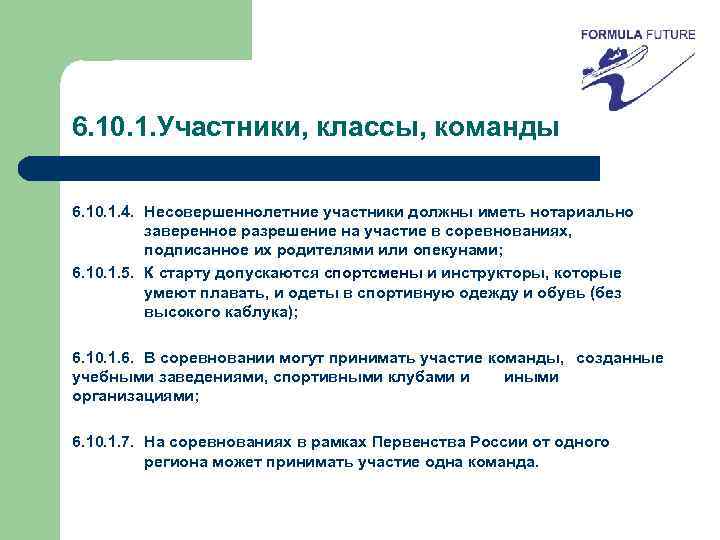 FORMULA FUTURE

6.10.1.Участники, классы, команды

6.10.1.4. Несовершеннолетние участники должны иметь нотариально заверенное разрешение на участие в соревнованиях, подписанное их родителями или опекунами;

6.10.1.5. К старту допускаются спортсмены и инструкторы, которые умеют плавать, и одеты в спортивную одежду и обувь (без высокого каблука);

6.10.1.6. В соревновании могут принимать участие команды, созданные учебными заведениями, спортивными клубами и иными организациями;

6.10.1.7. На соревнованиях в рамках Первенства России от одного региона может принимать участие одна команда.